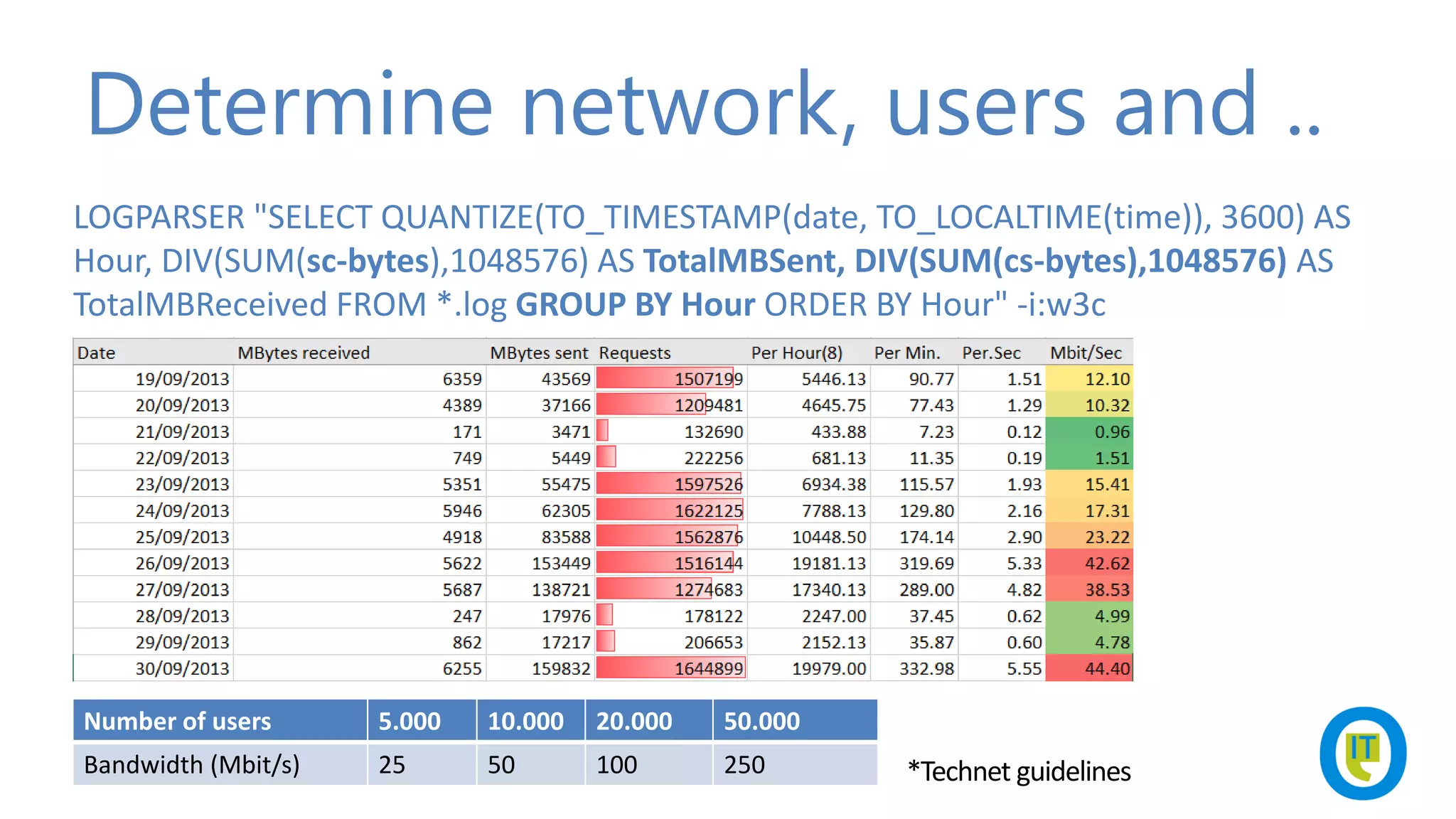 Determine network, users and ..

LOGPARSER "SELECT QUANTIZE(TO_TIMESTAMP(date, TO_LOCALTIME(time)), 3600) AS Hour, DIV(SUM(sc-bytes),1048576) AS TotalMBSent, DIV(SUM(cs-bytes),1048576) AS TotalMBReceived FROM *.log GROUP BY Hour ORDER BY Hour" -i:w3c

| Date | MBytes received | MBytes sent | Requests | Per Hour(8) | Per Min. | Per.Sec | Mbit/Sec |
|---|---|---|---|---|---|---|---|
| 19/09/2013 | 6359 | 43569 | 1507199 | 5446.13 | 90.77 | 1.51 | 12.10 |
| 20/09/2013 | 4389 | 37166 | 1209481 | 4645.75 | 77.43 | 1.29 | 10.32 |
| 21/09/2013 | 171 | 3471 | 132690 | 433.88 | 7.23 | 0.12 | 0.96 |
| 22/09/2013 | 749 | 5449 | 222256 | 681.13 | 11.35 | 0.19 | 1.51 |
| 23/09/2013 | 5351 | 55475 | 1597526 | 6934.38 | 115.57 | 1.93 | 15.41 |
| 24/09/2013 | 5946 | 62305 | 1622125 | 7788.13 | 129.80 | 2.16 | 17.31 |
| 25/09/2013 | 4918 | 83588 | 1562876 | 10448.50 | 174.14 | 2.90 | 23.22 |
| 26/09/2013 | 5622 | 153449 | 1516144 | 19181.13 | 319.69 | 5.33 | 42.62 |
| 27/09/2013 | 5687 | 138721 | 1274683 | 17340.13 | 289.00 | 4.82 | 38.53 |
| 28/09/2013 | 247 | 17976 | 178122 | 2247.00 | 37.45 | 0.62 | 4.99 |
| 29/09/2013 | 862 | 17217 | 206653 | 2152.13 | 35.87 | 0.60 | 4.78 |
| 30/09/2013 | 6255 | 159832 | 1644899 | 19979.00 | 332.98 | 5.55 | 44.40 |

| Number of users | 5.000 | 10.000 | 20.000 | 50.000 |
|---|---|---|---|---|
| Bandwidth (Mbit/s) | 25 | 50 | 100 | 250 |

*Technet guidelines

IT